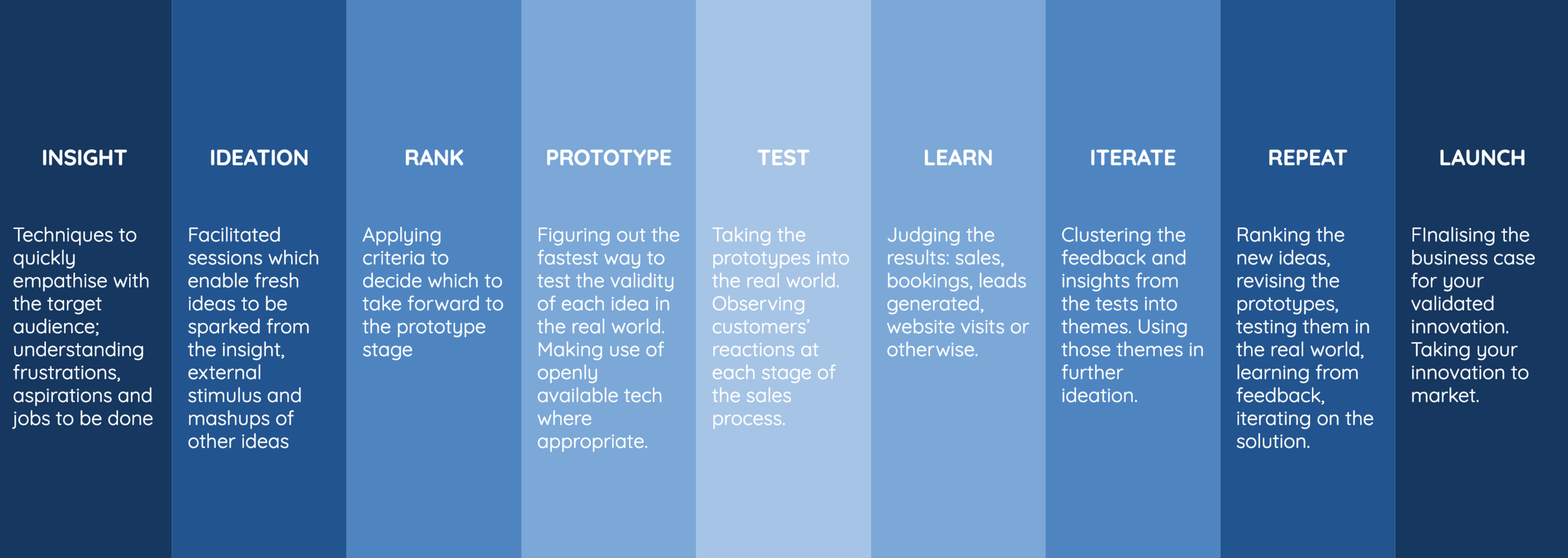 INSIGHT

Techniques to quickly empathise with the target audience; understanding frustrations, aspirations and jobs to be done

IDEATION

Facilitated sessions which enable fresh ideas to be sparked from the insight, external stimulus and mashups of other ideas

RANK

Applying criteria to decide which to take forward to the prototype stage

PROTOTYPE

Figuring out the fastest way to test the validity of each idea in the real world. Making use of openly available tech where appropriate.

TEST

Taking the prototypes into the real world. Observing customers' reactions at each stage of the sales process.

LEARN

Judging the results: sales, bookings, leads generated, website visits or otherwise.

ITERATE

Clustering the feedback and insights from the tests into themes. Using those themes in further ideation.

REPEAT

Ranking the new ideas, revising the prototypes, testing them in the real world, learning from feedback, iterating on the solution.

LAUNCH

FInalising the business case for your validated innovation. Taking your innovation to market.